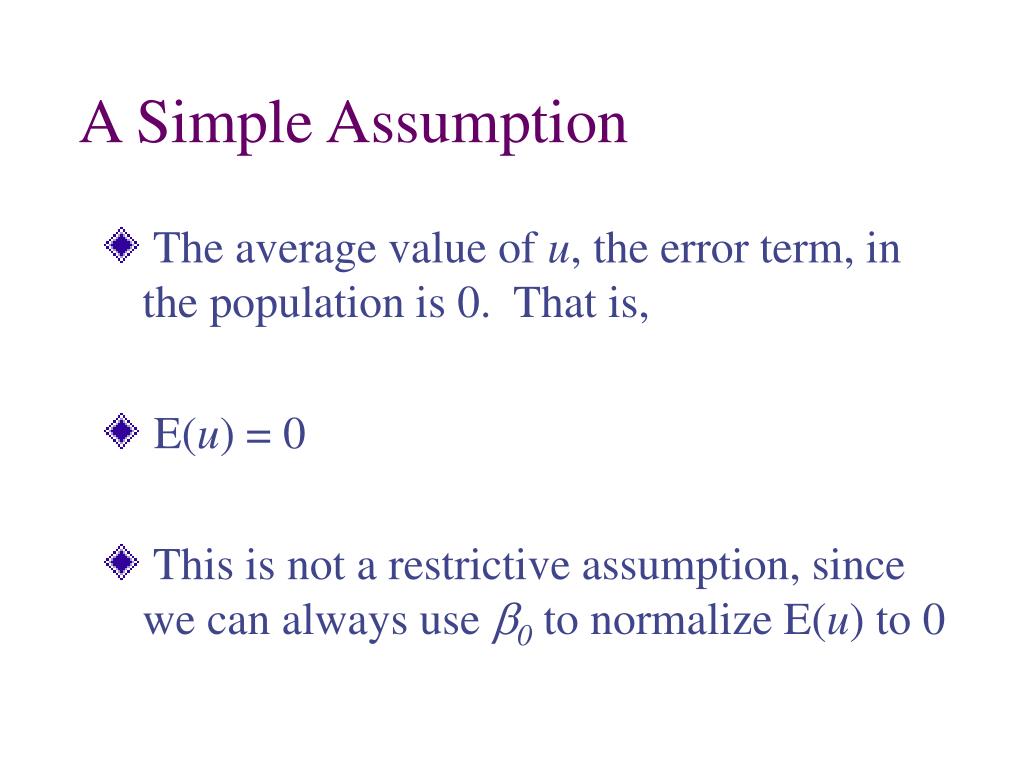 A Simple Assumption

The average value of $u$, the error term, in the population is 0. That is,

$E(u) = 0$

This is not a restrictive assumption, since we can always use $\beta_0$ to normalize $E(u)$ to 0